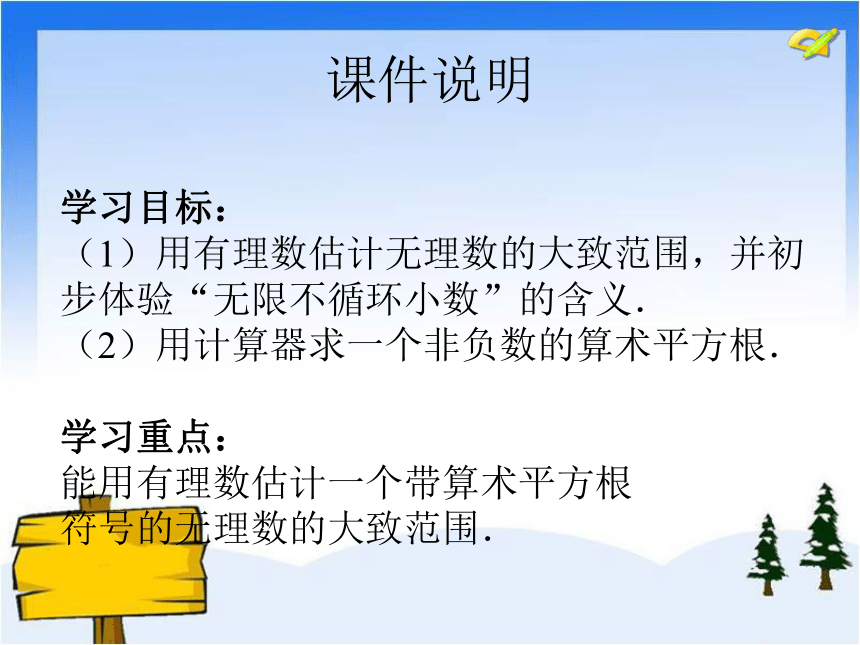 课件说明

学习目标：
（1）用有理数估计无理数的大致范围，并初步体验“无限不循环小数”的含义.
（2）用计算器求一个非负数的算术平方根.

学习重点：
能用有理数估计一个带算术平方根符号的无理数的大致范围.